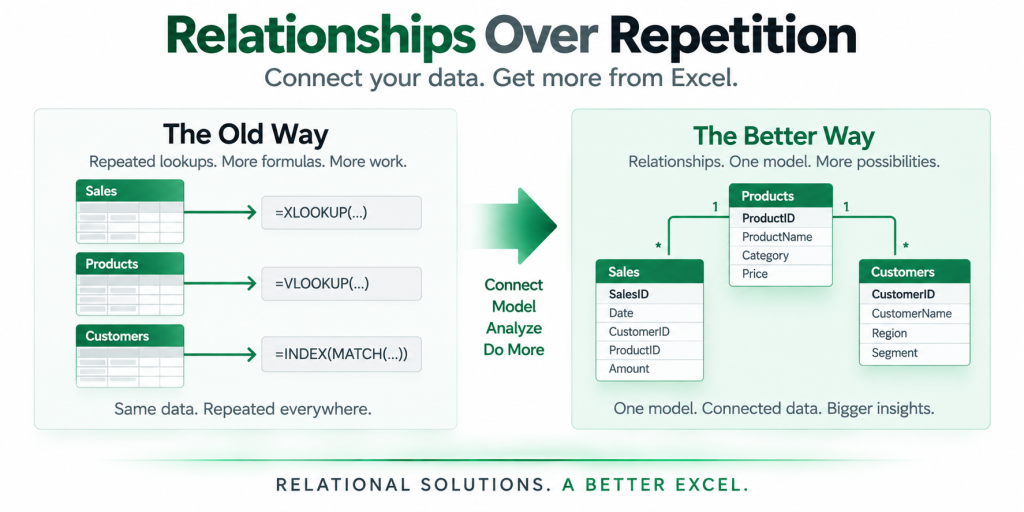 Relationships Over Repetition

Connect your data. Get more from Excel.

The Old Way

Repeated lookups. More formulas. More work.

Sales

=XLOOKUP(...)

Products

=VLOOKUP(...)

Customers

=INDEX(MATCH(...))

Same data. Repeated everywhere.

Connect
Model
Analyze
Do More

The Better Way

Relationships. One model. More possibilities.

Products
ProductID
ProductName
Category
Price

1

1

*

*

Sales
SalesID
Date
CustomerID
ProductID
Amount

Customers
CustomerID
CustomerName
Region
Segment

One model. Connected data. Bigger insights.

RELATIONAL SOLUTIONS. A BETTER EXCEL.